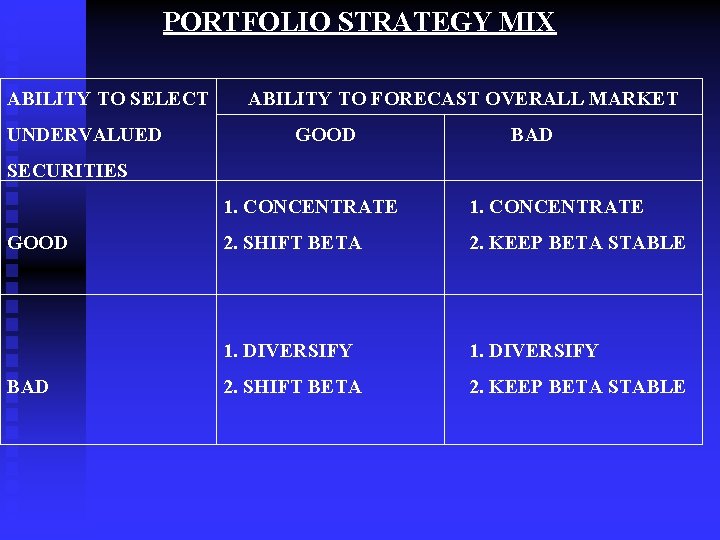 PORTFOLIO STRATEGY MIX

| ABILITY TO SELECT UNDERVALUED SECURITIES | ABILITY TO FORECAST OVERALL MARKET | |
|---|---|---|
| | GOOD | BAD |
| GOOD | 1. CONCENTRATE 2. SHIFT BETA | 1. CONCENTRATE 2. KEEP BETA STABLE |
| BAD | 1. DIVERSIFY 2. SHIFT BETA | 1. DIVERSIFY 2. KEEP BETA STABLE |